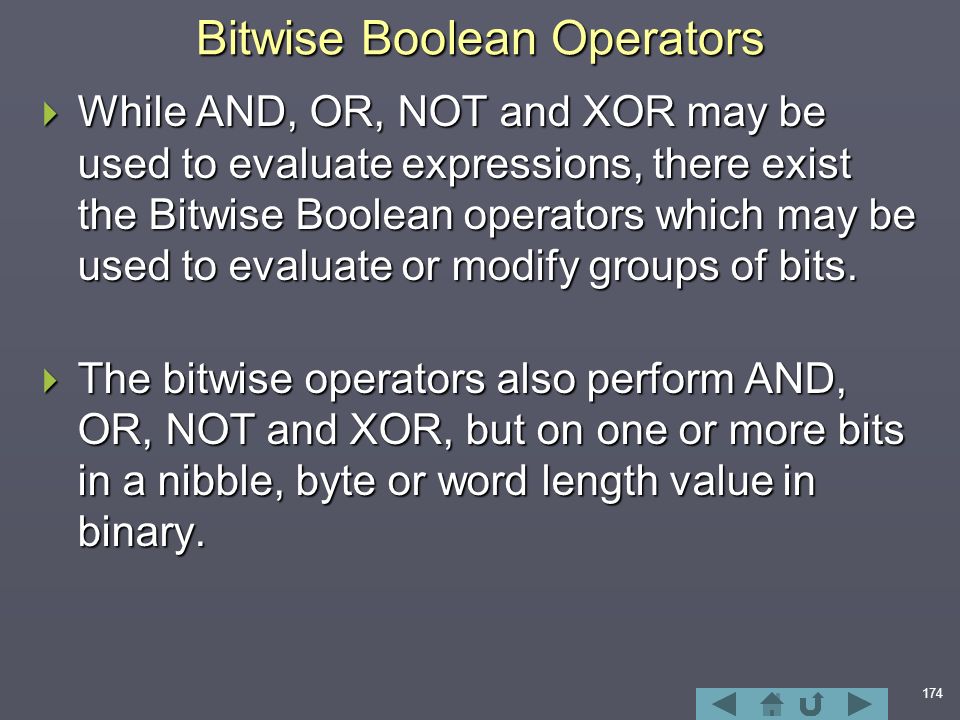 Bitwise Boolean Operators

While AND, OR, NOT and XOR may be used to evaluate expressions, there exist the Bitwise Boolean operators which may be used to evaluate or modify groups of bits.

The bitwise operators also perform AND, OR, NOT and XOR, but on one or more bits in a nibble, byte or word length value in binary.

174